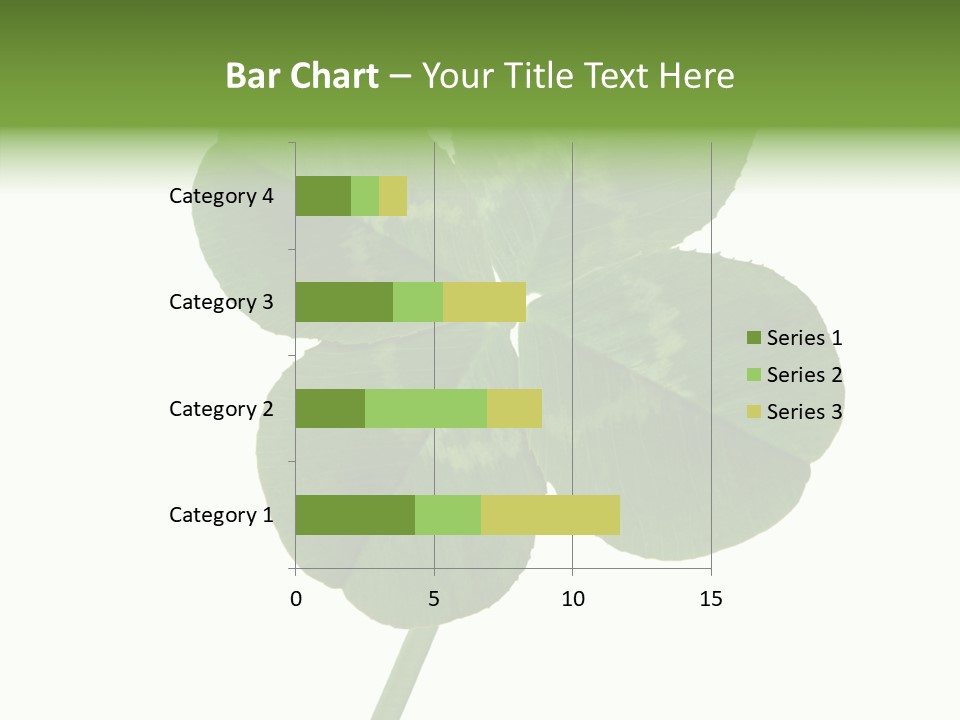 Bar Chart – Your Title Text Here

Category 4
Category 3
Category 2
Category 1

0
5
10
15

Series 1
Series 2
Series 3